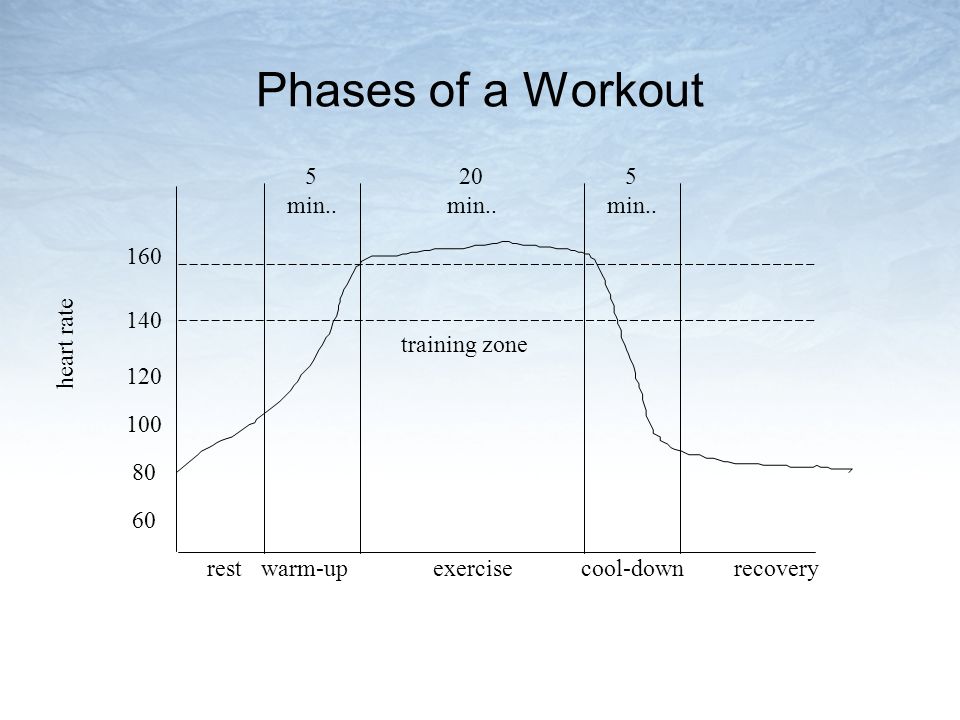 Phases of a Workout

5 min..

20 min..

5 min..

heart rate

160

140

120

100

80

60

training zone

rest

warm-up

exercise

cool-down

recovery